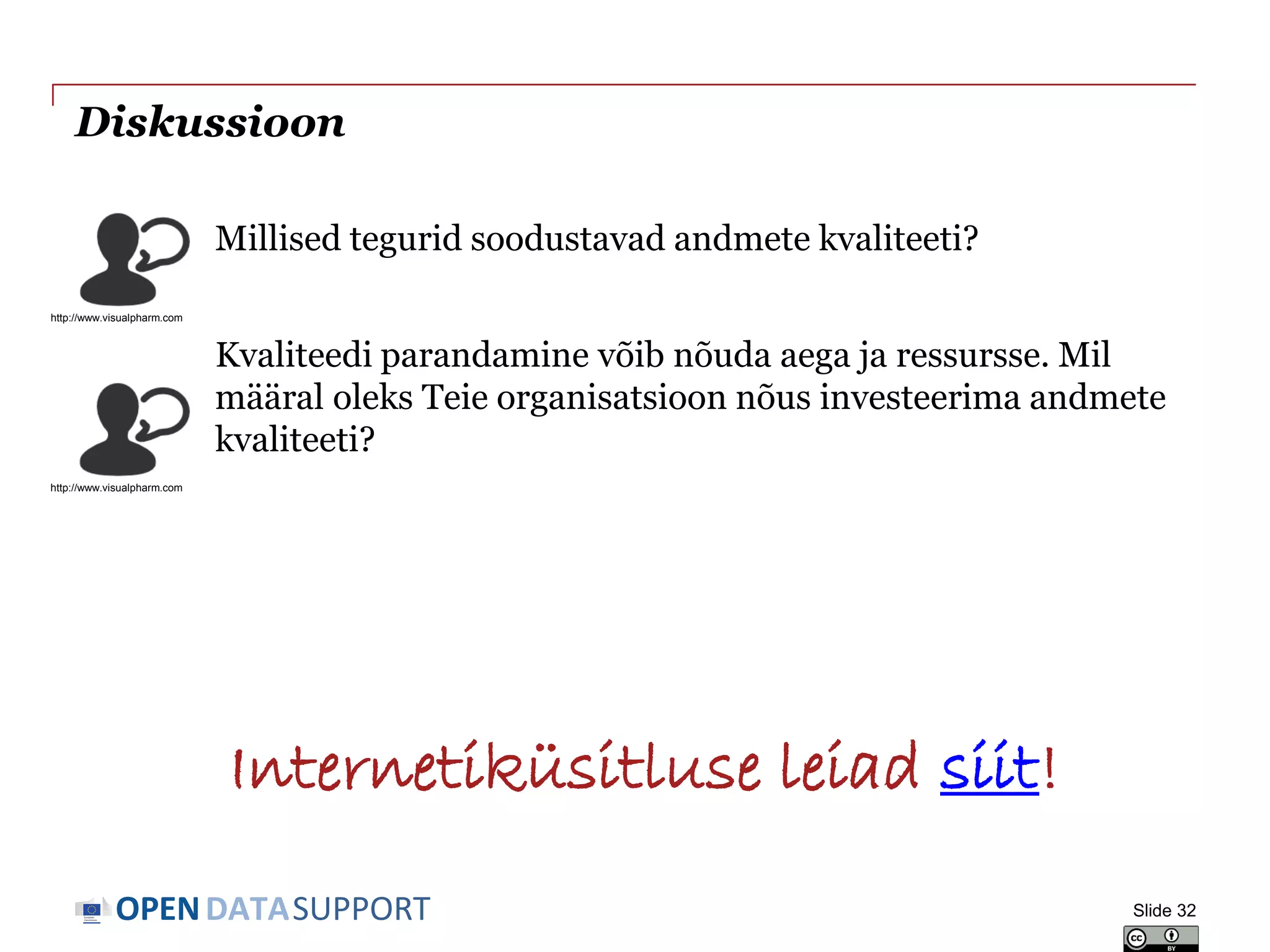 Diskussioon

Millised tegurid soodustavad andmete kvaliteeti?

http://www.visualpharm.com

Kvaliteedi parandamine võib nõuda aega ja ressursse. Mil määral oleks Teie organisatsioon nõus investeerima andmete kvaliteeti?

http://www.visualpharm.com

Internetiküsitluse leiad siit!

OPEN DATA SUPPORT

Slide 32

cc BY